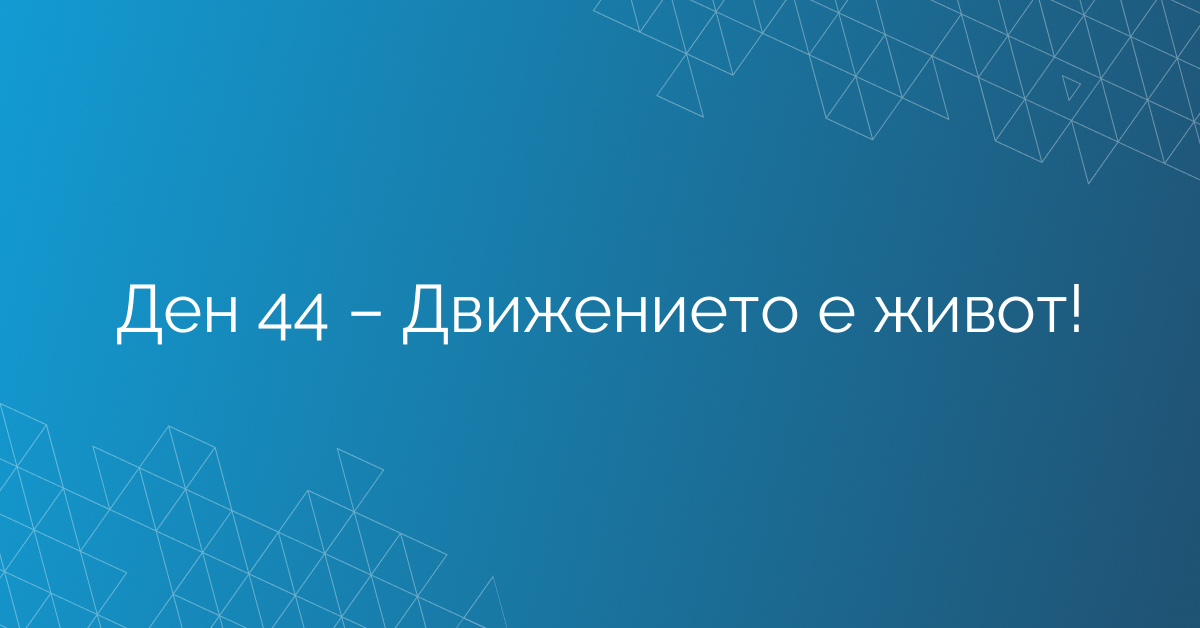 Ден 44 – Движението е живот!